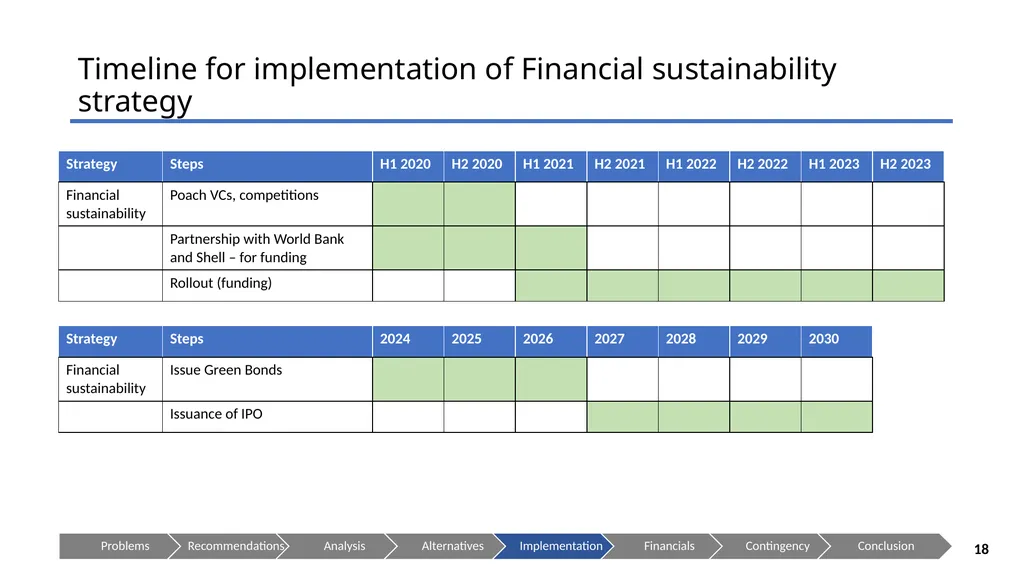 Timeline for implementation of Financial sustainability strategy

| Strategy | Steps | H1 2020 | H2 2020 | H1 2021 | H2 2021 | H1 2022 | H2 2022 | H1 2023 | H2 2023 |
|---|---|---|---|---|---|---|---|---|---|
| Financial sustainability | Poach VCs, competitions | | | | | | | | |
| | Partnership with World Bank and Shell – for funding | | | | | | | | |
| | Rollout (funding) | | | | | | | | |

| Strategy | Steps | 2024 | 2025 | 2026 | 2027 | 2028 | 2029 | 2030 |
|---|---|---|---|---|---|---|---|---|
| Financial sustainability | Issue Green Bonds | | | | | | | |
| | Issuance of IPO | | | | | | | |

Problems Recommendations Analysis Alternatives Implementation Financials Contingency Conclusion

18